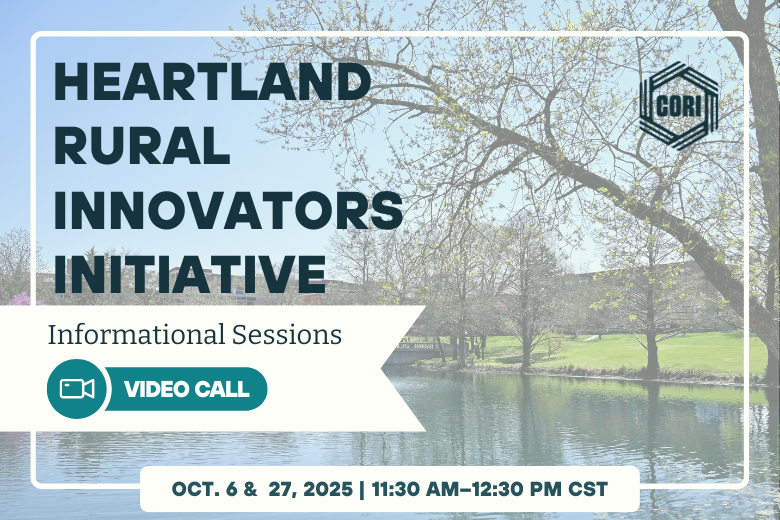 HEARTLAND RURAL INNOVATORS INITIATIVE

CORI

Informational Sessions

VIDEO CALL

OCT. 6 & 27, 2025 | 11:30 AM–12:30 PM CST